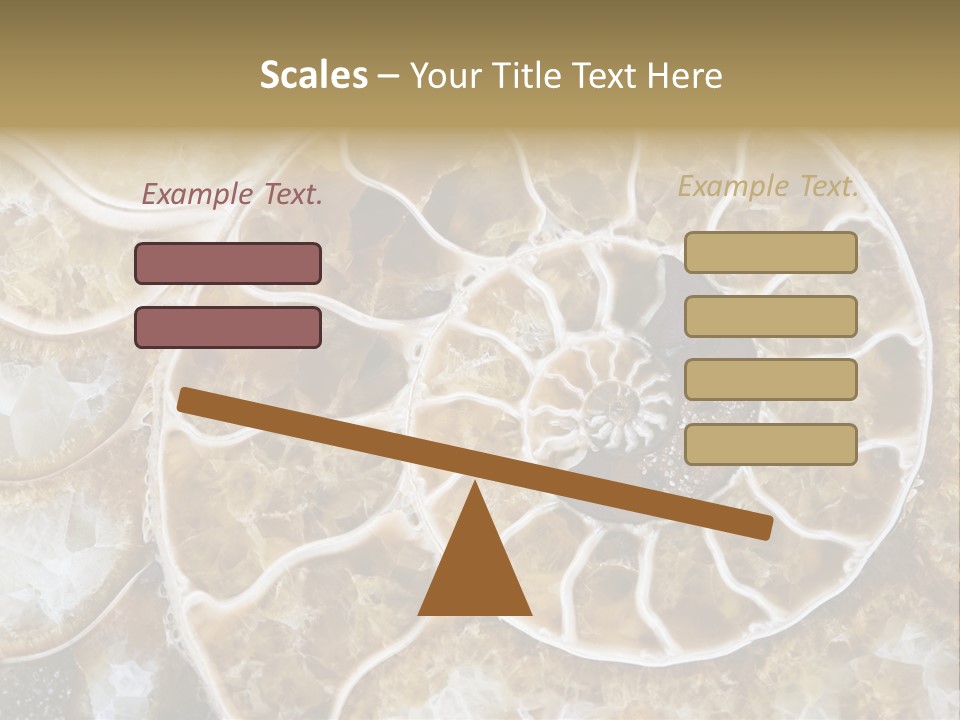 Scales – Your Title Text Here

Example Text.

Example Text.